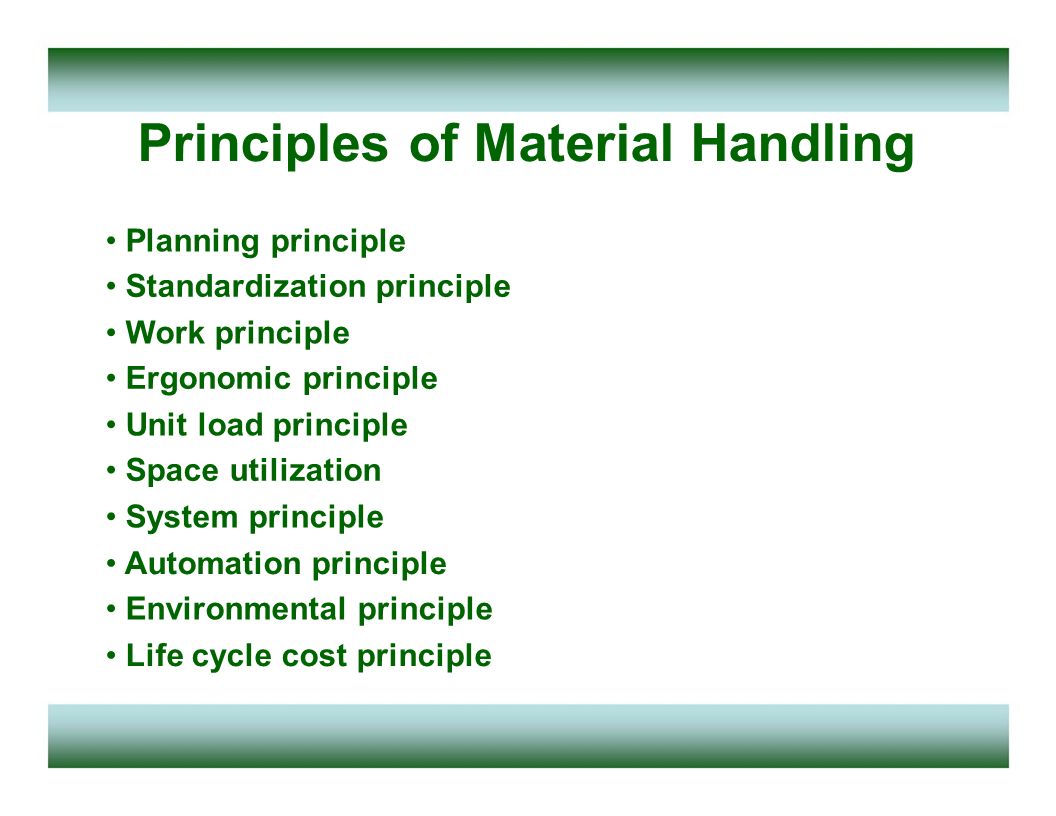 Principles of Material Handling

• Planning principle
• Standardization principle
• Work principle
• Ergonomic principle
• Unit load principle
• Space utilization
• System principle
• Automation principle
• Environmental principle
• Life cycle cost principle